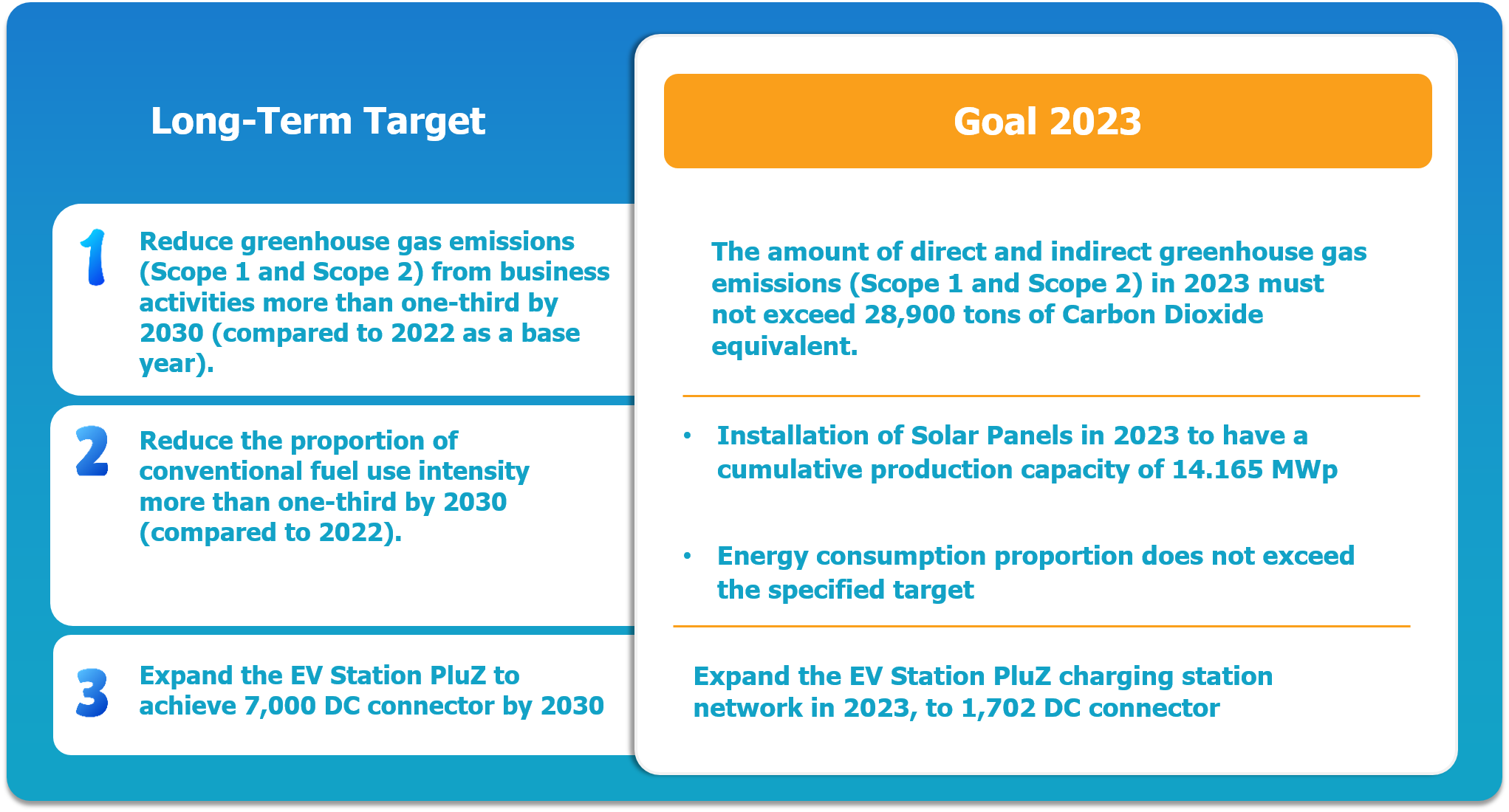 Long-Term Target

1 Reduce greenhouse gas emissions (Scope 1 and Scope 2) from business activities more than one-third by 2030 (compared to 2022 as a base year).

2 Reduce the proportion of conventional fuel use intensity more than one-third by 2030 (compared to 2022).

3 Expand the EV Station PluZ to achieve 7,000 DC connector by 2030

Goal 2023

The amount of direct and indirect greenhouse gas emissions (Scope 1 and Scope 2) in 2023 must not exceed 28,900 tons of Carbon Dioxide equivalent.

• Installation of Solar Panels in 2023 to have a cumulative production capacity of 14.165 MWp

• Energy consumption proportion does not exceed the specified target

Expand the EV Station PluZ charging station network in 2023, to 1,702 DC connector